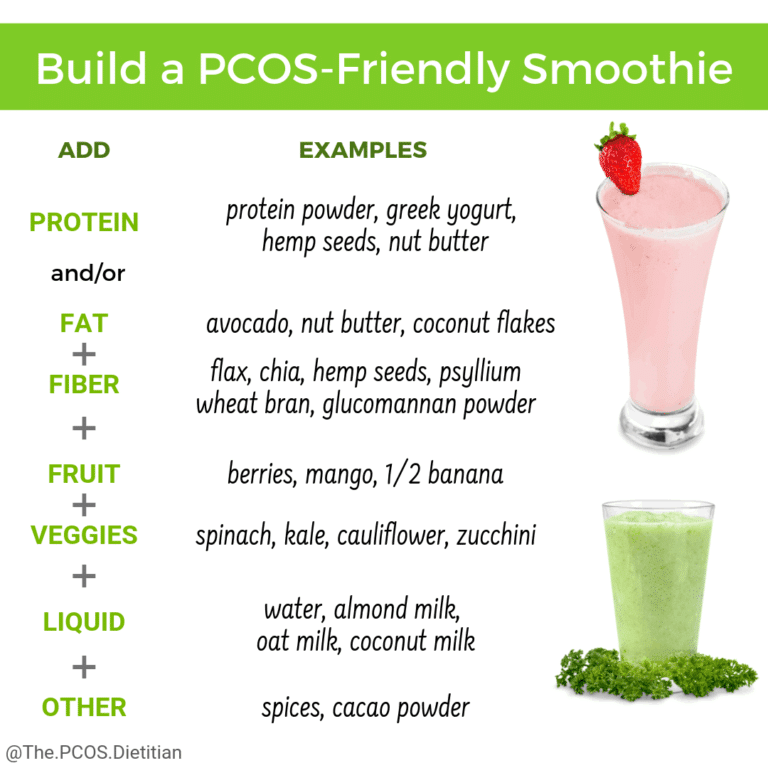 Build a PCOS-Friendly Smoothie

| ADD | EXAMPLES |
|---|---|
| PROTEIN | protein powder, greek yogurt, hemp seeds, nut butter |
| and/or | |
| FAT | avocado, nut butter, coconut flakes |
| + | |
| FIBER | flax, chia, hemp seeds, psyllium wheat bran, glucomannan powder |
| + | |
| FRUIT | berries, mango, 1/2 banana |
| + | |
| VEGGIES | spinach, kale, cauliflower, zucchini |
| + | |
| LIQUID | water, almond milk, oat milk, coconut milk |
| + | |
| OTHER | spices, cacao powder |

@The.PCOS.Dietitian